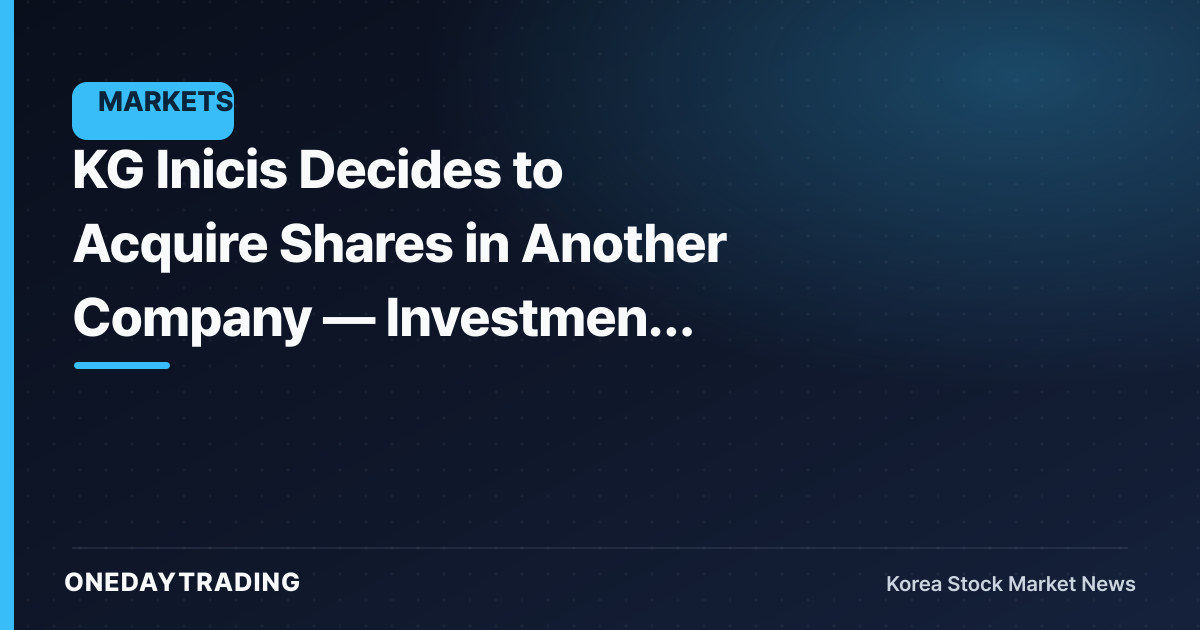 MARKETS

KG Inicis Decides to Acquire Shares in Another Company — Investmen...

ONEDAYTRADING

Korea Stock Market News